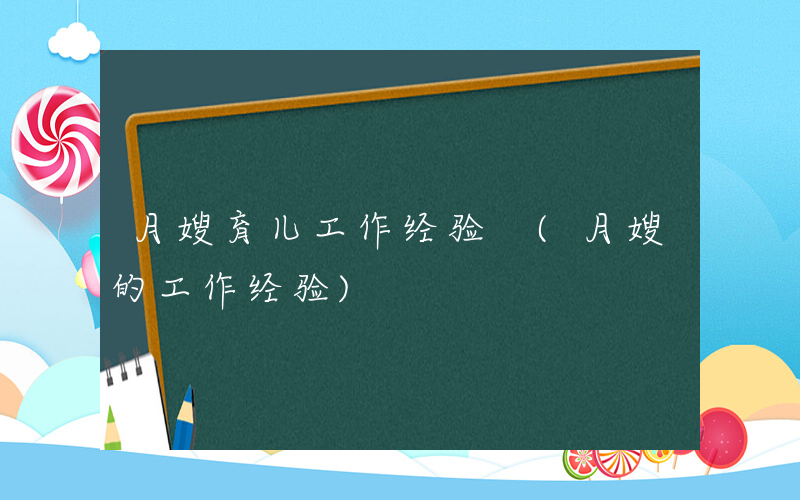 月嫂育儿工作经验 （月嫂的工作经验）